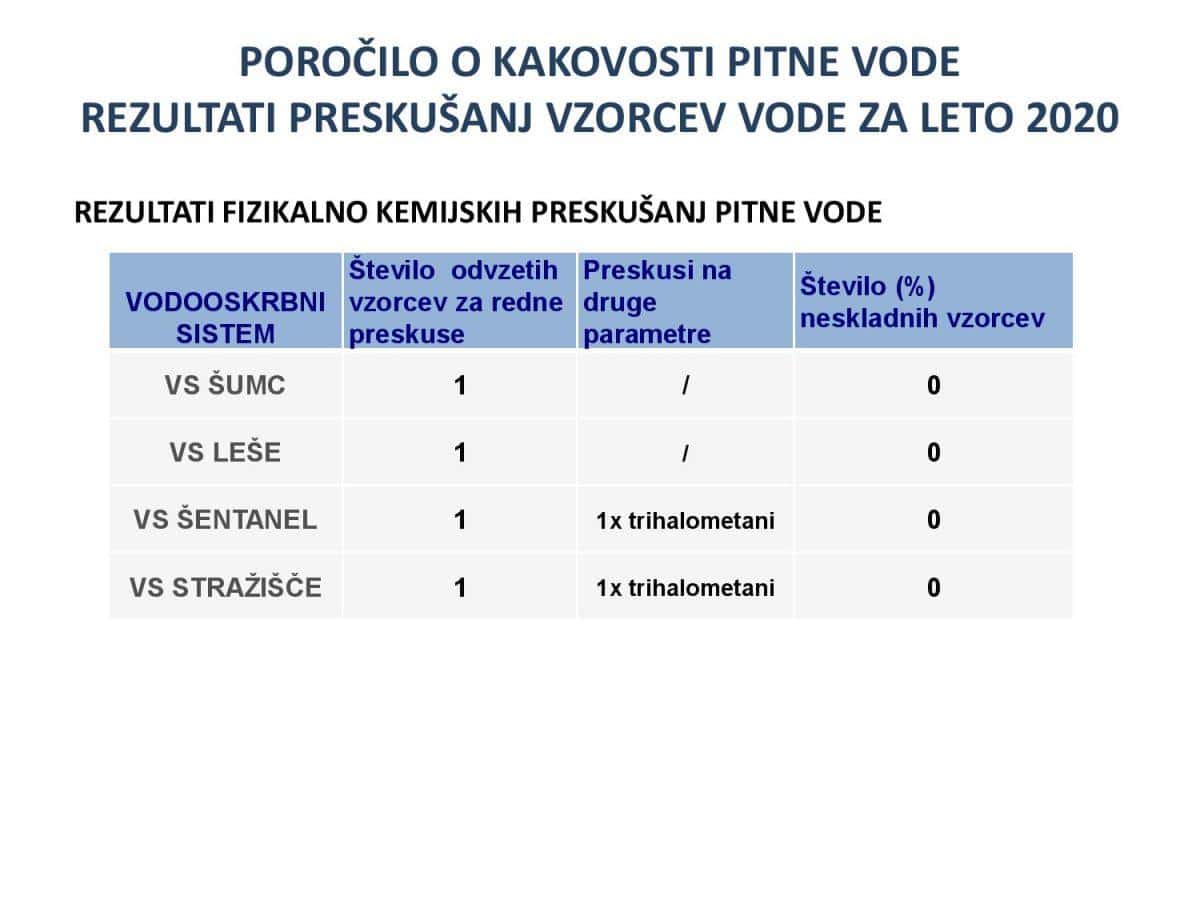 POROČILO O KAKOVOSTI PITNE VODE
REZULTATI PRESKUŠANJ VZORCEV VODE ZA LETO 2020

REZULTATI FIZIKALNO KEMIJSKIH PRESKUŠANJ PITNE VODE

| VODOOSKRBNI SISTEM | Število odvzetih vzorcev za redne preskuse | Preskusi na druge parametre | Število (%) neskladnih vzorcev |
|---|---|---|---|
| VS ŠUMC | 1 | / | 0 |
| VS LEŠE | 1 | / | 0 |
| VS ŠENTANEL | 1 | 1x trihalometani | 0 |
| VS STRAŽIŠČE | 1 | 1x trihalometani | 0 |